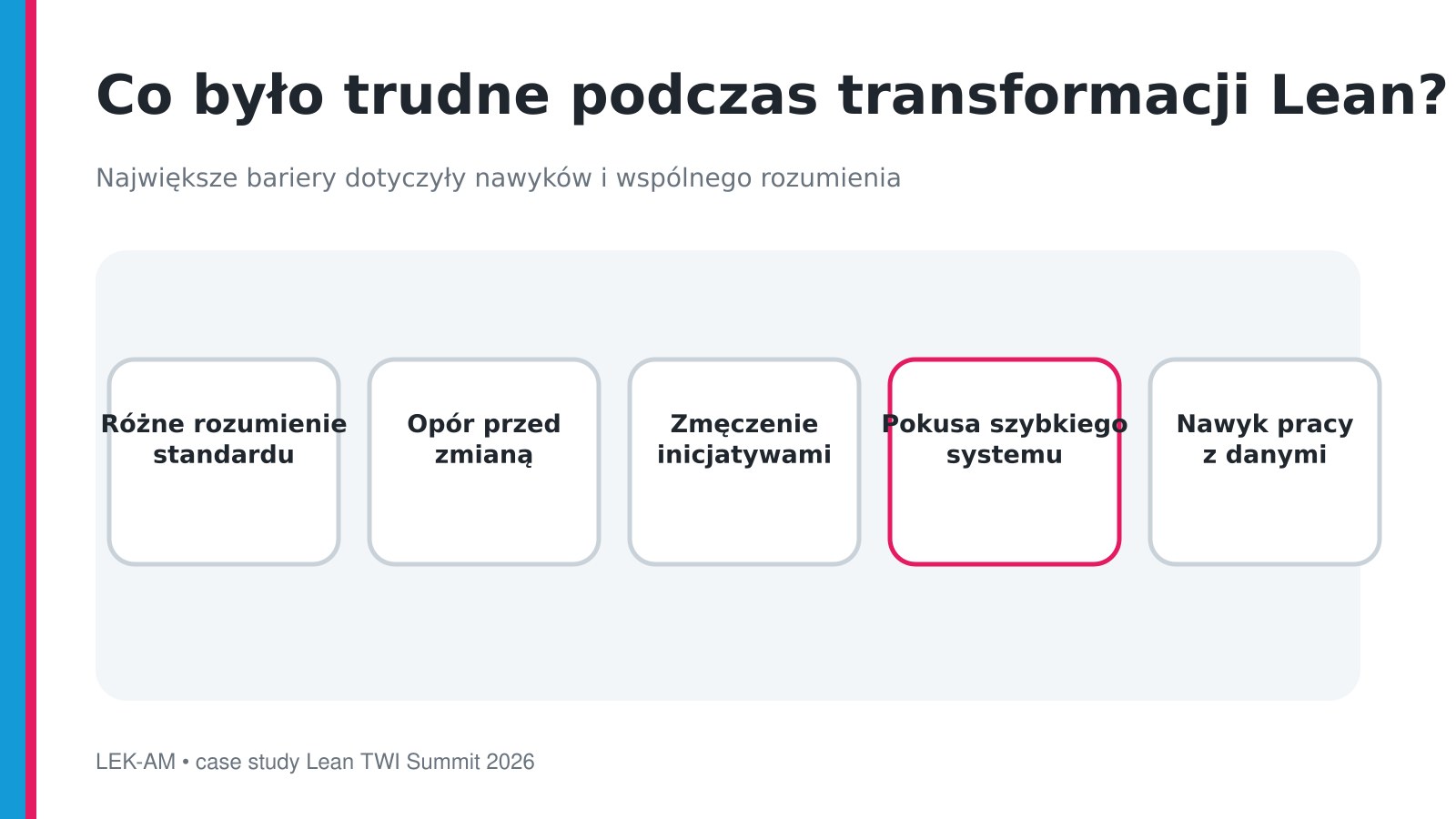 Co było trudne podczas transformacji Lean?

Największe bariery dotyczyły nawyków i wspólnego rozumienia

Różne rozumienie standardu

Opór przed zmianą

Zmęczenie inicjatywami

Pokusa szybkiego systemu

Nawyk pracy z danymi

LEK-AM • case study Lean TWI Summit 2026